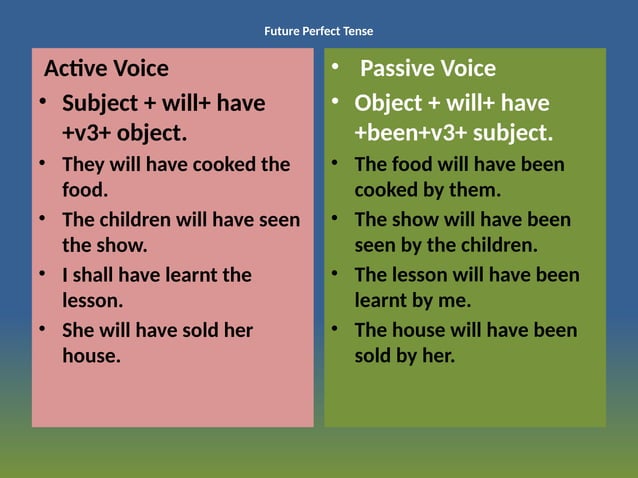 Future Perfect Tense

Active Voice

• Subject + will+ have +v3+ object.

• They will have cooked the food.

• The children will have seen the show.

• I shall have learnt the lesson.

• She will have sold her house.

• Passive Voice

• Object + will+ have +been+v3+ subject.

• The food will have been cooked by them.

• The show will have been seen by the children.

• The lesson will have been learnt by me.

• The house will have been sold by her.